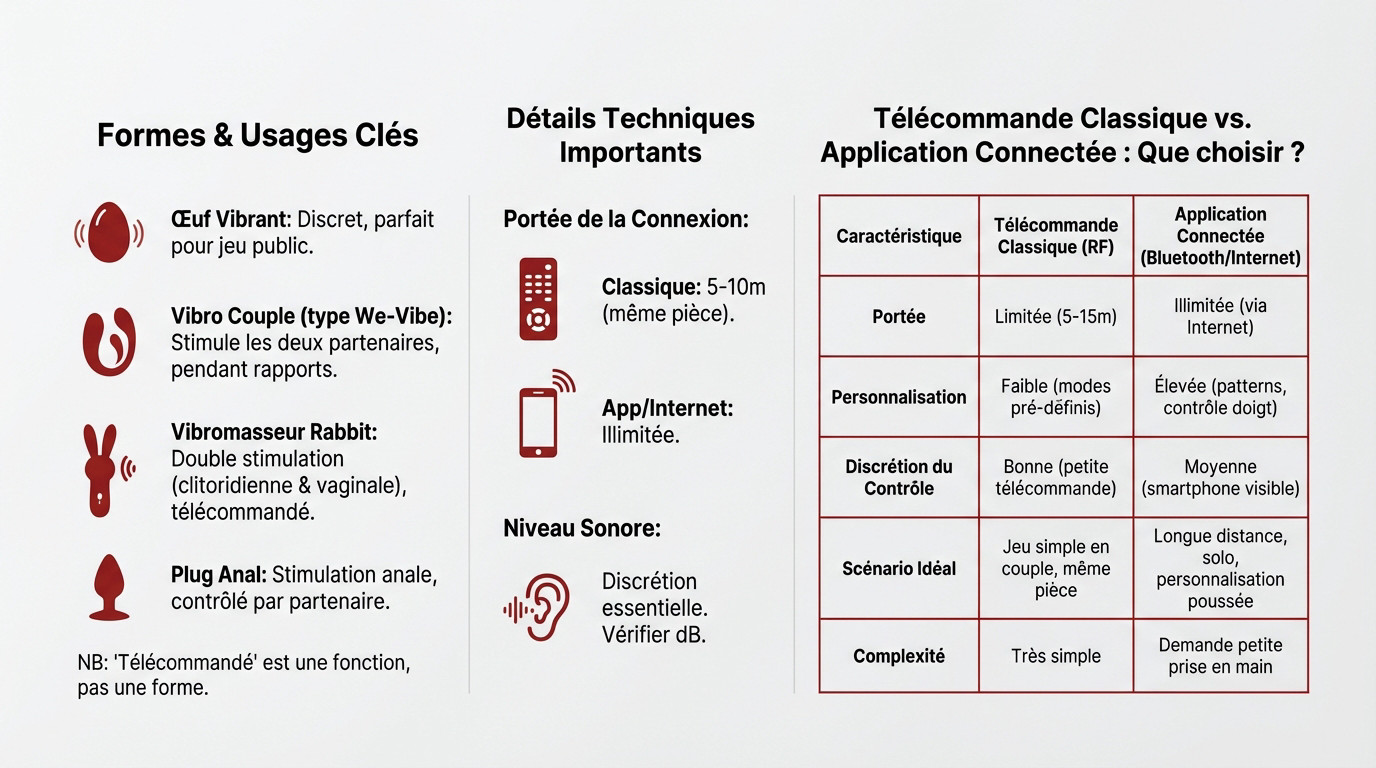 Formes & Usages Clés

Œuf Vibrant: Discret, parfait pour jeu public.

Vibro Couple (type We-Vibe): Stimule les deux partenaires, pendant rapports.

Vibromasseur Rabbit: Double stimulation (clitoridienne & vaginale), télécommandé.

Plug Anal: Stimulation anale, contrôlé par partenaire.

NB: 'Télécommandé' est une fonction, pas une forme.

Détails Techniques Importants

Portée de la Connexion:

Classique: 5-10m (même pièce).

App/Internet: Illimitée.

Niveau Sonore:

Discrétion essentielle. Vérifier dB.

Télécommande Classique vs. Application Connectée : Que choisir ?

| Caractéristique | Télécommande Classique (RF) | Application Connectée (Bluetooth/Internet) |
|---|---|---|
| Portée | Limitée (5-15m) | Illimitée (via Internet) |
| Personnalisation | Faible (modes pré-définis) | Élevée (patterns, contrôle doigt) |
| Discrétion du Contrôle | Bonne (petite télécommande) | Moyenne (smartphone visible) |
| Scénario Idéal | Jeu simple en couple, même pièce | Longue distance, solo, personnalisation poussée |
| Complexité | Très simple | Demande petite prise en main |